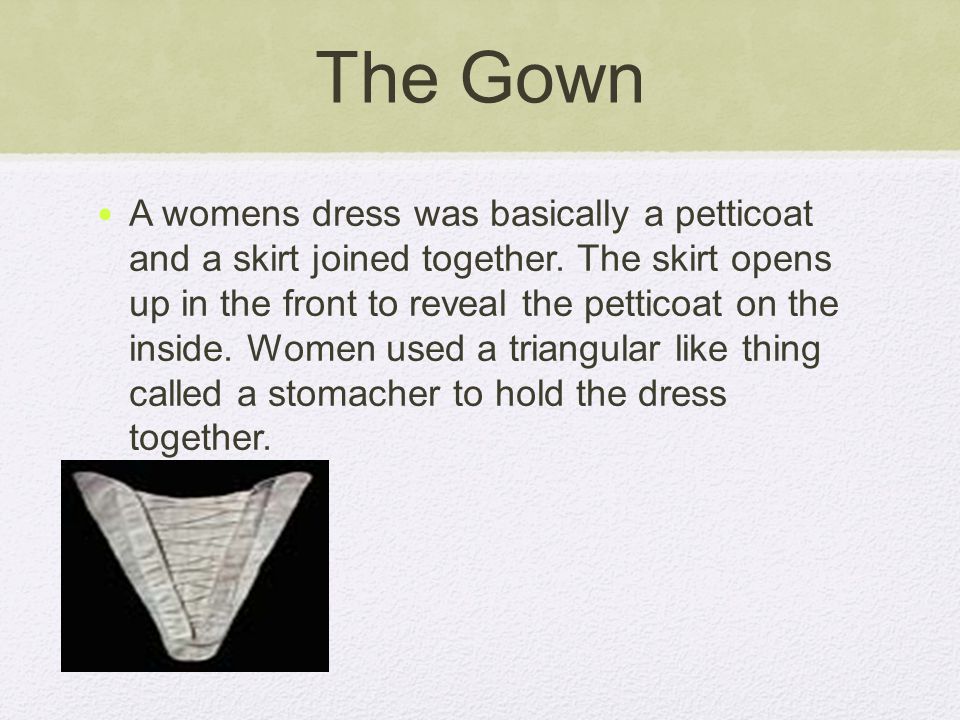 The Gown

• A womens dress was basically a petticoat and a skirt joined together. The skirt opens up in the front to reveal the petticoat on the inside. Women used a triangular like thing called a stomacher to hold the dress together.